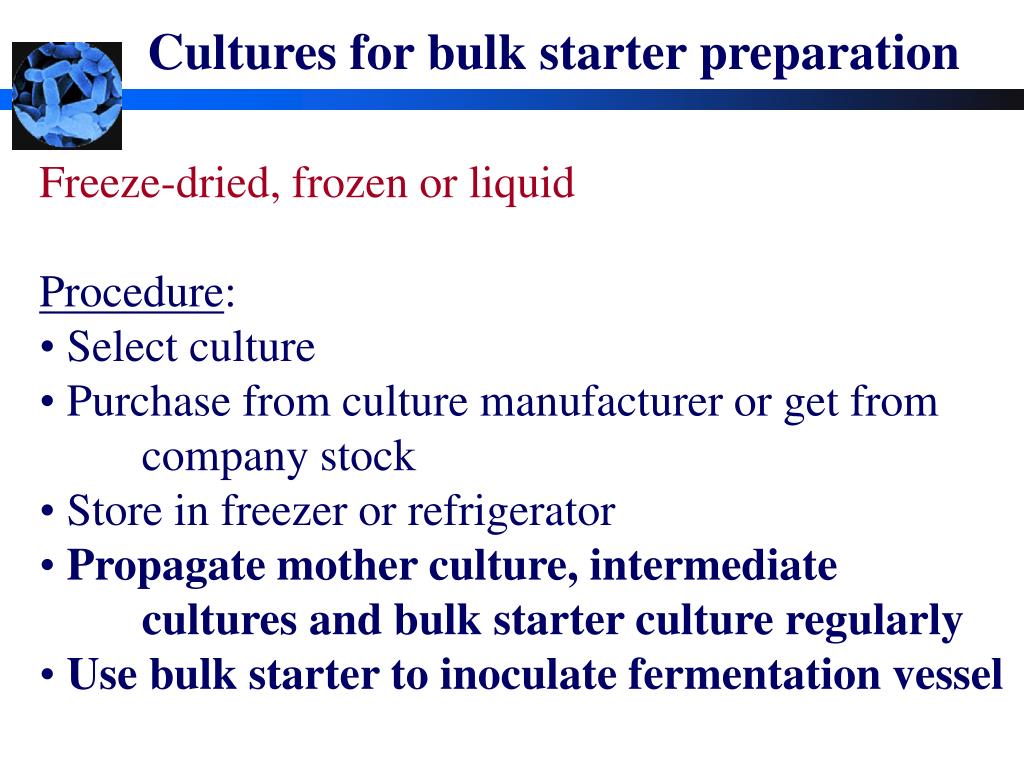 Cultures for bulk starter preparation

Freeze-dried, frozen or liquid

Procedure:
• Select culture
• Purchase from culture manufacturer or get from company stock
• Store in freezer or refrigerator
• Propagate mother culture, intermediate cultures and bulk starter culture regularly
• Use bulk starter to inoculate fermentation vessel